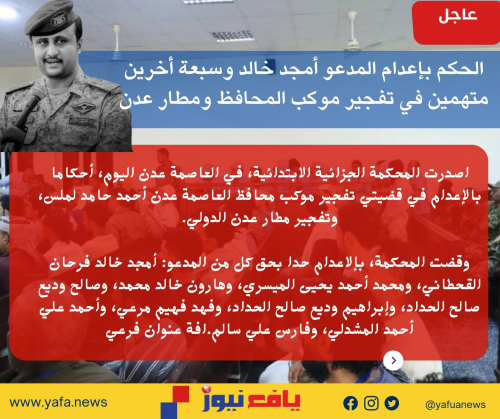 عاجل

الحكم بإعدام المدعو أمجد خالد وسبعة أخرين متهمين في تفجير موكب المحافظ ومطار عدن

اصدرت المحكمة الجزائية الابتدائية، في العاصمة عدن اليوم، أحكاما بالإعدام في قضيتي تفجير موكب محافظ العاصمة عدن أحمد حامد لملس، وتفجير مطار عدن الدولي.

وقضت المحكمة، بالإعدام حدا بحق كل من المدعو: أمجد خالد فرحان القحطاني، ومحمد أحمد يحيى الميسري، وهارون خالد محمد، وصالح وديع صالح الحداد، وإبراهيم وديع صالح الحداد، وفهد فهيم مرعي، وأحمد علي أحمد المشدلي، وفارس علي سالم.افة عنوان فرعي

www.yafa.news

يافع نيوز

@yafuanews